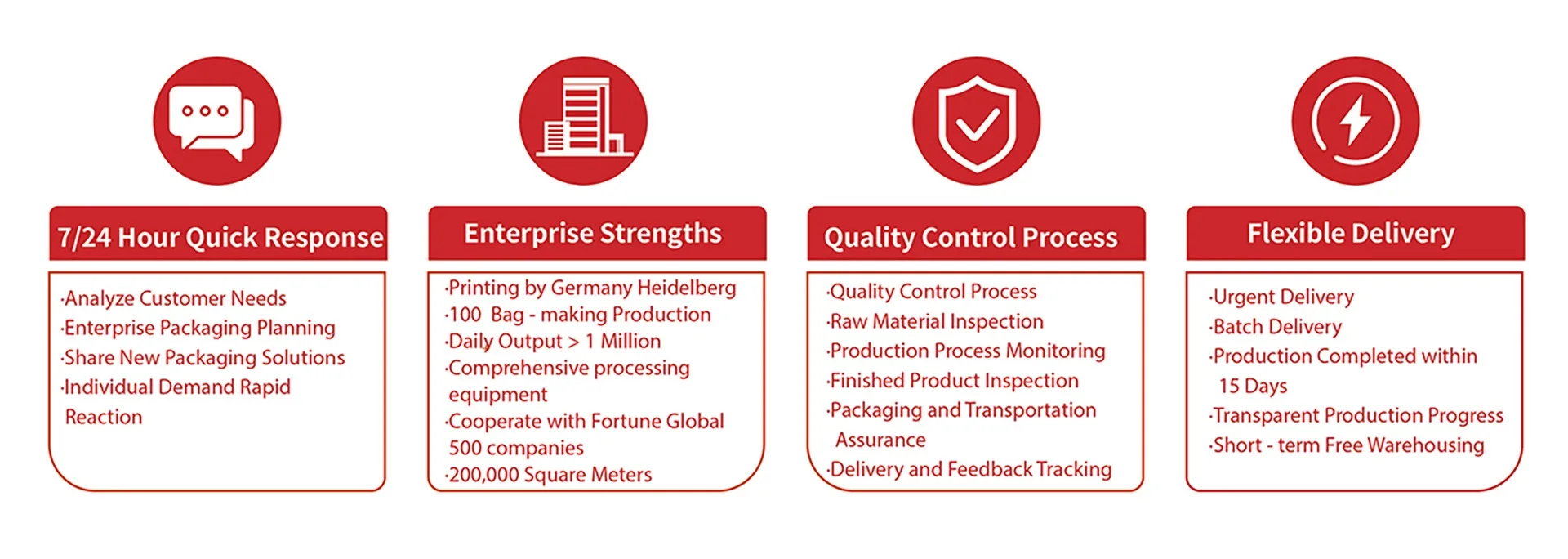 7/24 Hour Quick Response

·Analyze Customer Needs
·Enterprise Packaging Planning
·Share New Packaging Solutions
·Individual Demand Rapid Reaction

Enterprise Strengths

·Printing by Germany Heidelberg
·100 Bag - making Production
·Daily Output > 1 Million
·Comprehensive processing equipment
·Cooperate with Fortune Global 500 companies
·200,000 Square Meters

Quality Control Process

·Quality Control Process
·Raw Material Inspection
·Production Process Monitoring
·Finished Product Inspection
·Packaging and Transportation Assurance
·Delivery and Feedback Tracking

Flexible Delivery

·Urgent Delivery
·Batch Delivery
·Production Completed within 15 Days
·Transparent Production Progress
·Short - term Free Warehousing